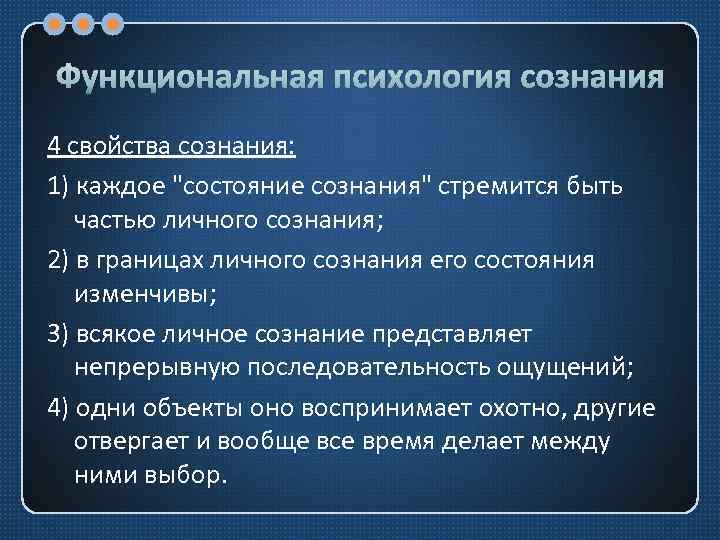 Функциональная психология сознания

4 свойства сознания:

1) каждое "состояние сознания" стремится быть частью личного сознания;

2) в границах личного сознания его состояния изменчивы;

3) всякое личное сознание представляет непрерывную последовательность ощущений;

4) одни объекты оно воспринимает охотно, другие отвергает и вообще все время делает между ними выбор.